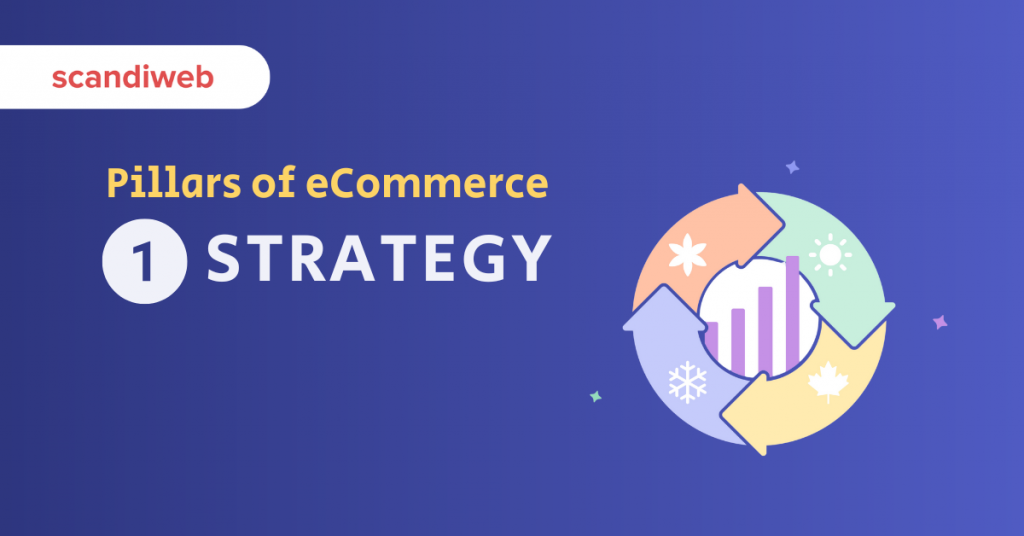 scandiweb

Pillars of eCommerce

1 STRATEGY